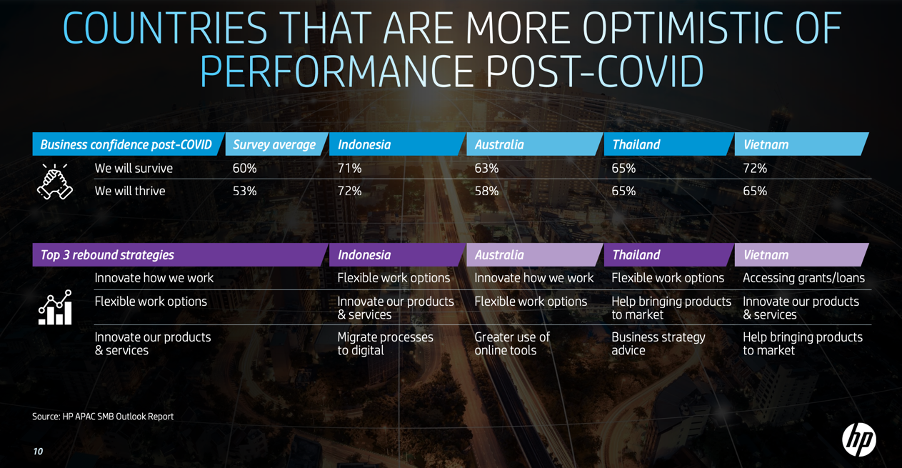 COUNTRIES THAT ARE MORE OPTIMISTIC OF PERFORMANCE POST-COVID

| Business confidence post-COVID | Survey average | Indonesia | Australia | Thailand | Vietnam |
|---|---|---|---|---|---|
| We will survive | 60% | 71% | 63% | 65% | 72% |
| We will thrive | 53% | 72% | 58% | 65% | 65% |

| Top 3 rebound strategies | Indonesia | Australia | Thailand | Vietnam |
|---|---|---|---|---|
| Innovate how we work | Flexible work options | Innovate how we work | Flexible work options | Accessing grants/loans |
| Flexible work options | Innovate our products & services | Flexible work options | Help bringing products to market | Innovate our products & services |
| Innovate our products & services | Migrate processes to digital | Greater use of online tools | Business strategy advice | Help bringing products to market |

Source: HP APAC SMB Outlook Report

10

hp